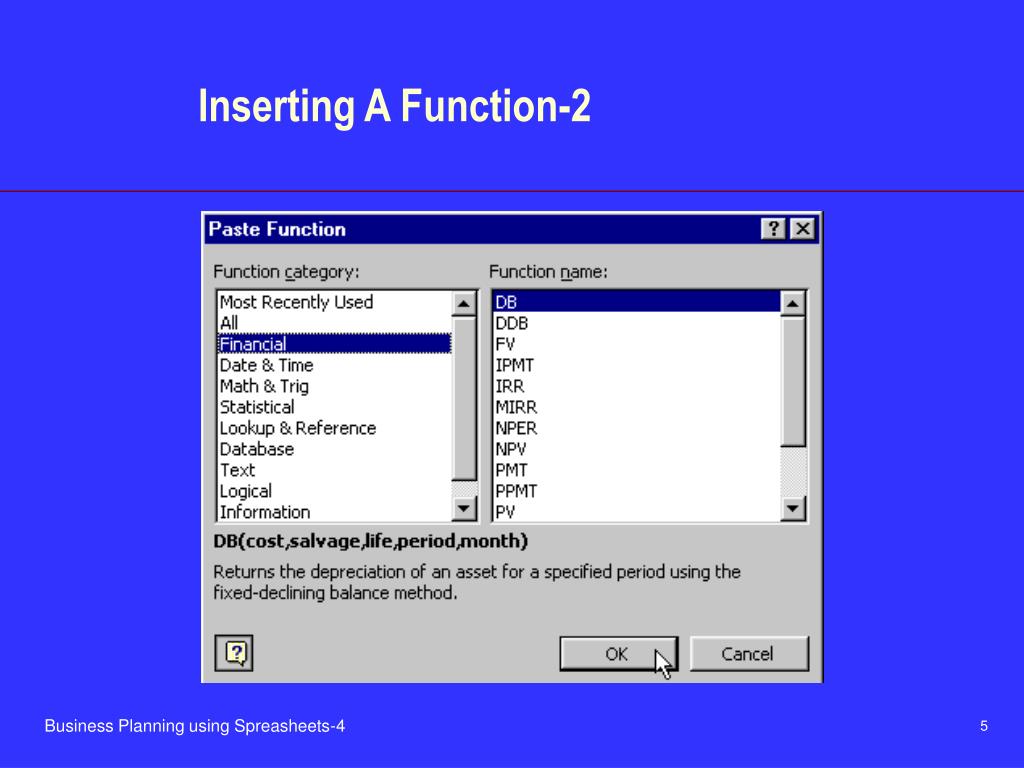 Inserting A Function-2

Paste Function

Function category:

Most Recently Used
All
Financial
Date & Time
Math & Trig
Statistical
Lookup & Reference
Database
Text
Logical
Information

Function name:

DB
DDB
FV
IPMT
IRR
MIRR
NPER
NPV
PMT
PPMT
PV

DB(cost,salvage,life,period,month)

Returns the depreciation of an asset for a specified period using the fixed-declining balance method.

OK

Cancel

Business Planning using Spreasheets-4

5